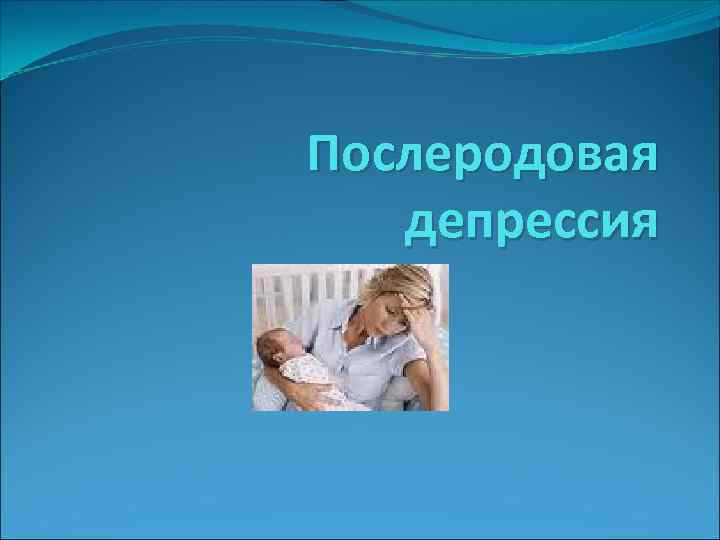 Послеродовая депрессия